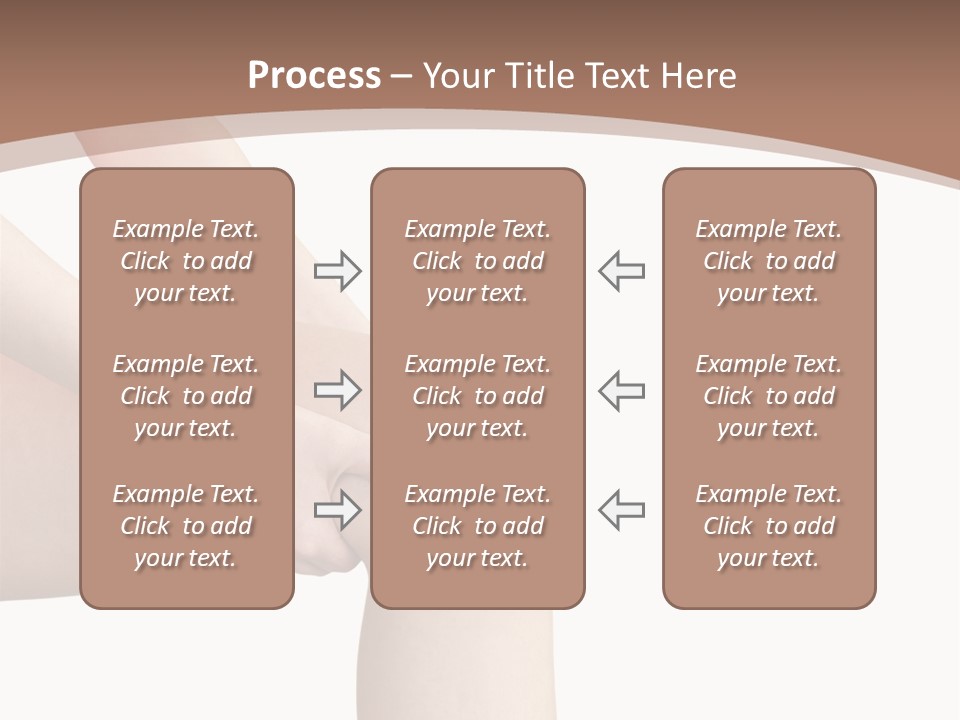 Process – Your Title Text Here

Example Text. Click to add your text.

Example Text. Click to add your text.

Example Text. Click to add your text.

Example Text. Click to add your text.

Example Text. Click to add your text.

Example Text. Click to add your text.

Example Text. Click to add your text.

Example Text. Click to add your text.

Example Text. Click to add your text.